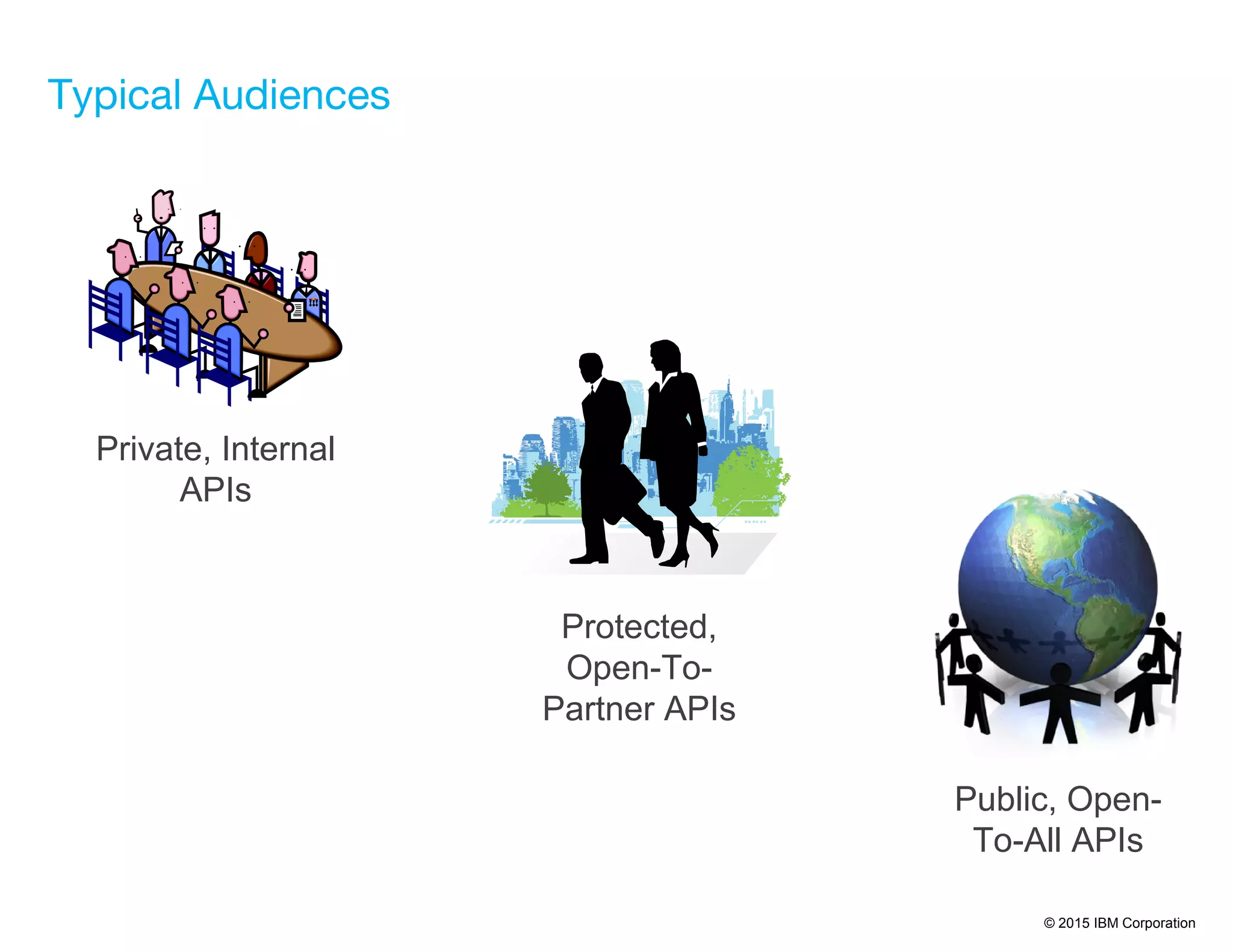 Typical Audiences

Private, Internal APIs

Protected, Open-To-Partner APIs

Public, Open-To-All APIs

© 2015 IBM Corporation